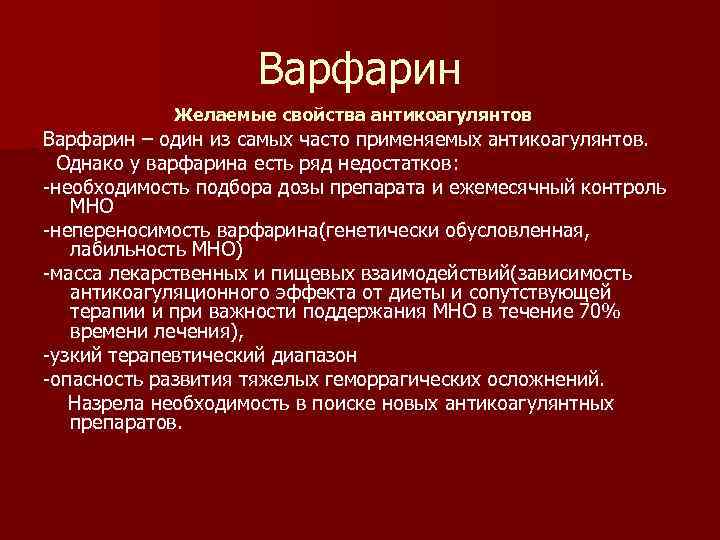 Варфарин

Желаемые свойства антикоагулянтов

Варфарин – один из самых часто применяемых антикоагулянтов.

Однако у варфарина есть ряд недостатков:

-необходимость подбора дозы препарата и ежемесячный контроль МНО

-непереносимость варфарина(генетически обусловленная, лабильность МНО)

-масса лекарственных и пищевых взаимодействий(зависимость антикоагуляционного эффекта от диеты и сопутствующей терапии и при важности поддержания МНО в течение 70% времени лечения),

-узкий терапевтический диапазон

-опасность развития тяжелых геморрагических осложнений.

Назрела необходимость в поиске новых антикоагулянтных препаратов.